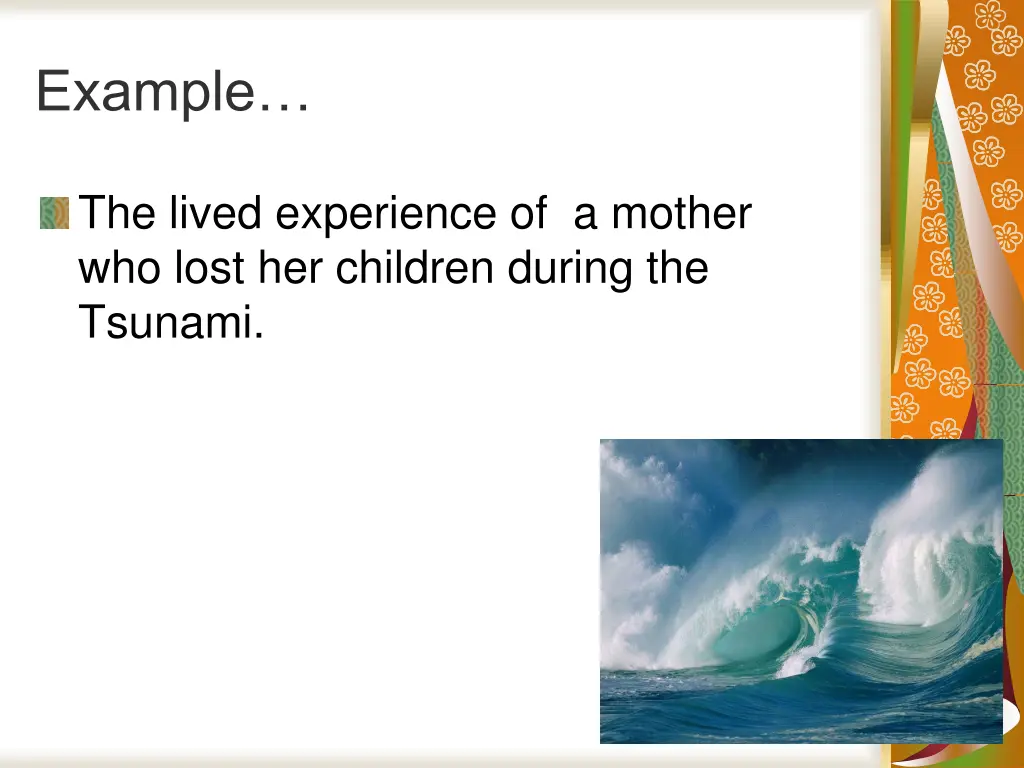 Example…

The lived experience of  a mother who lost her children during the Tsunami.